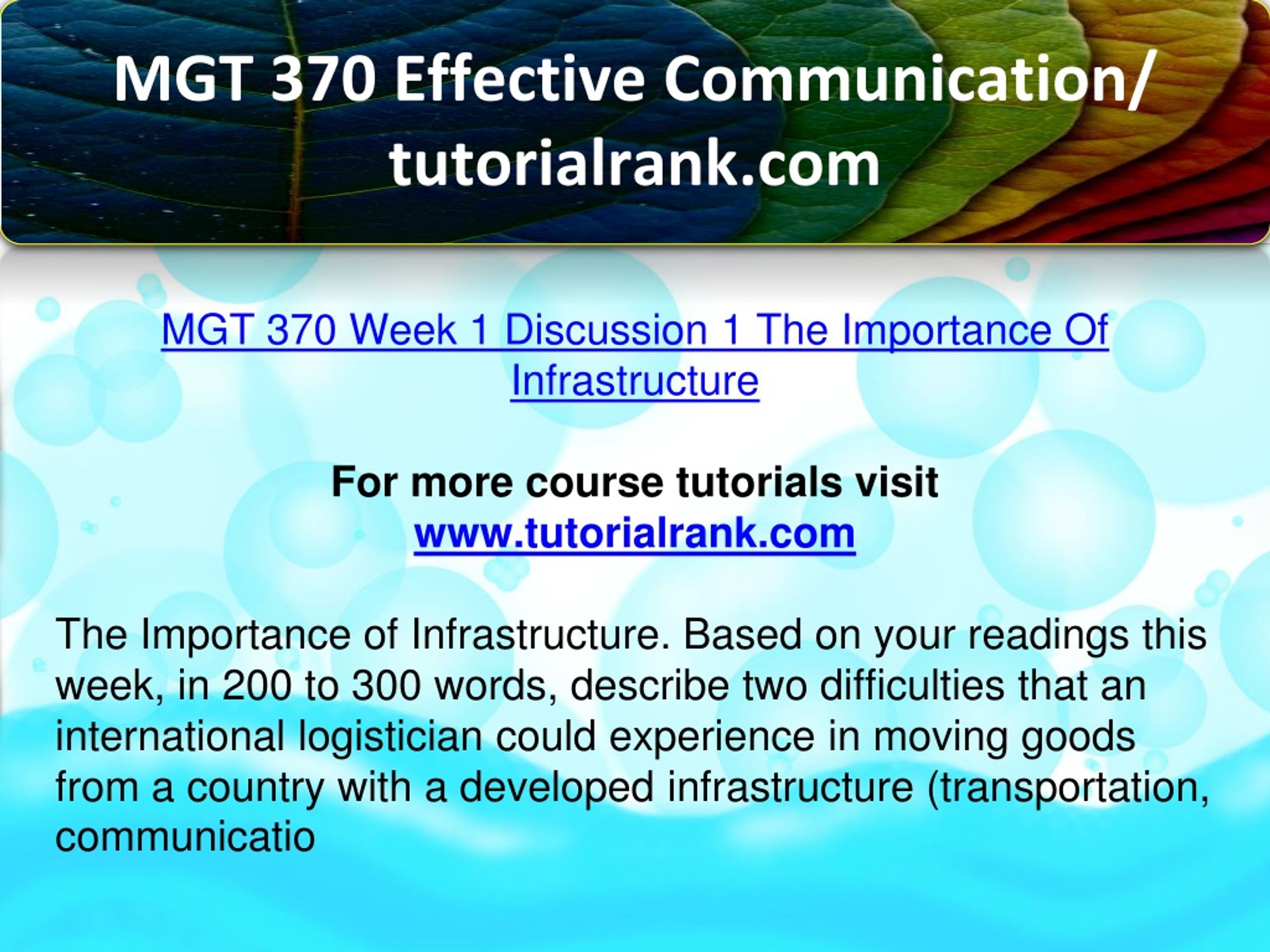 MGT 370 Effective Communication/ tutorialrank.com

MGT 370 Week 1 Discussion 1 The Importance Of Infrastructure

For more course tutorials visit
www.tutorialrank.com

The Importance of Infrastructure. Based on your readings this week, in 200 to 300 words, describe two difficulties that an international logistician could experience in moving goods from a country with a developed infrastructure (transportation, communicatio